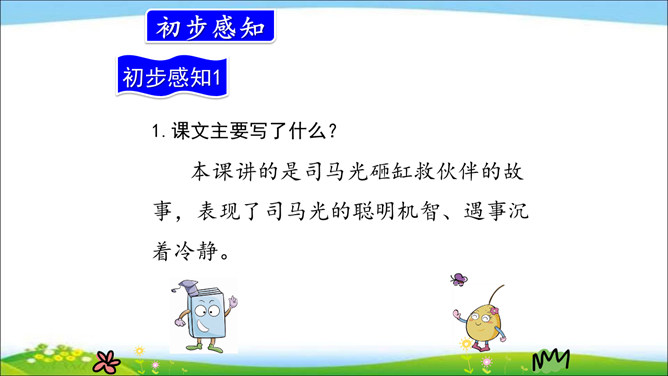 初步感知

初步感知1

1. 课文主要写了什么？

本课讲的是司马光砸缸救伙伴的故事，表现了司马光的聪明机智、遇事沉着冷静。